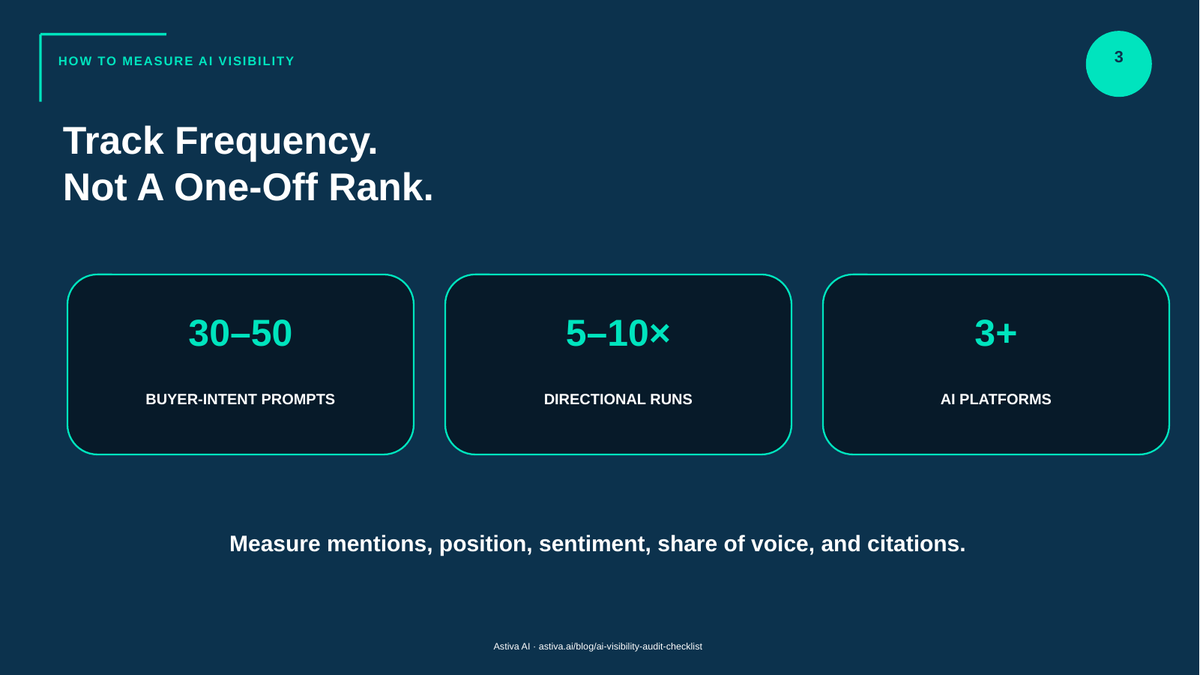 HOW TO MEASURE AI VISIBILITY

3

Track Frequency.
Not A One-Off Rank.

30–50

BUYER-INTENT PROMPTS

5–10×

DIRECTIONAL RUNS

3+

AI PLATFORMS

Measure mentions, position, sentiment, share of voice, and citations.

Astiva AI · astiva.ai/blog/ai-visibility-audit-checklist